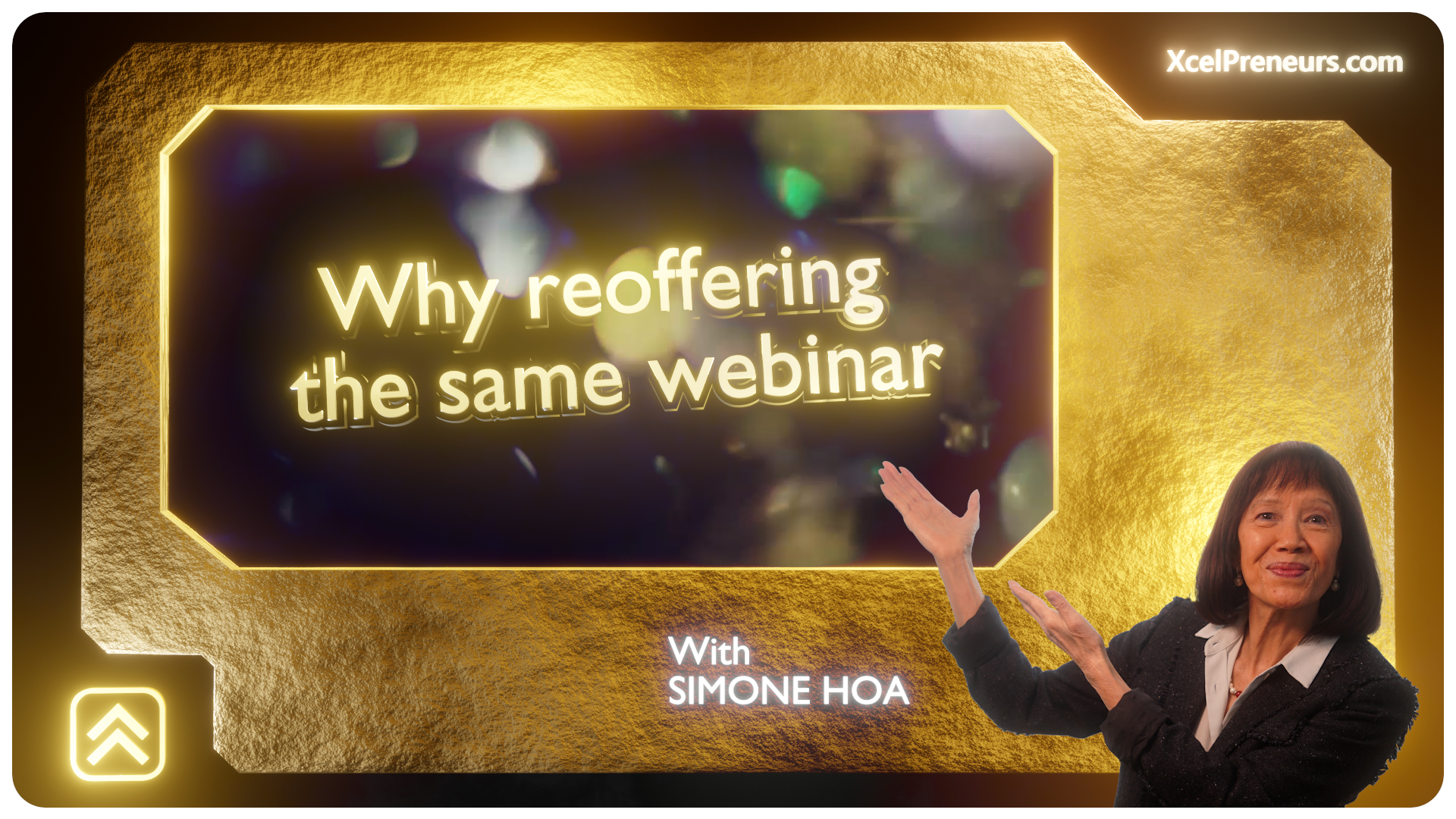 XcelPreneurs.com

Why reoffering the same webinar

With
SIMONE HOA